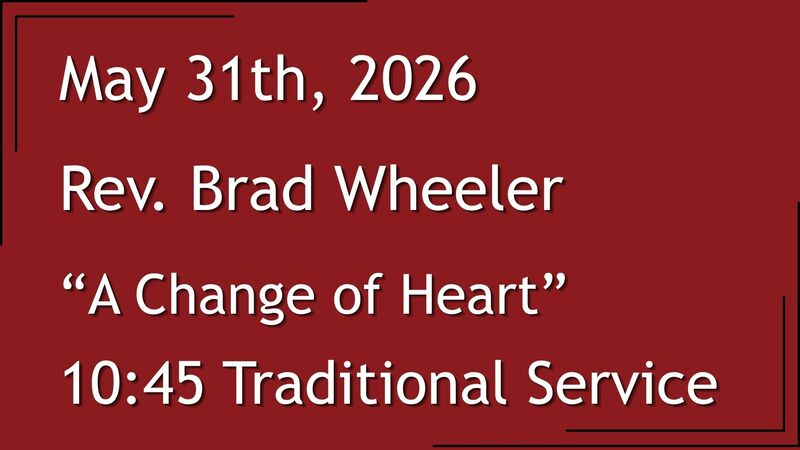 May 31th, 2026

Rev. Brad Wheeler

“A Change of Heart”

10:45 Traditional Service